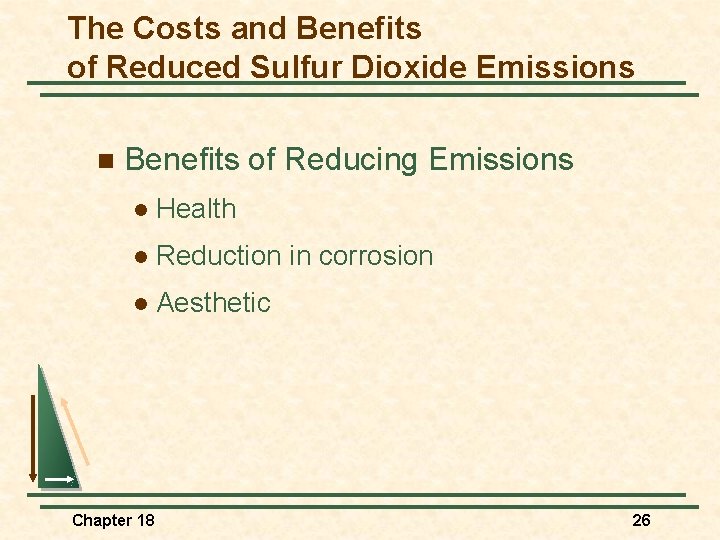 The Costs and Benefits of Reduced Sulfur Dioxide Emissions

Benefits of Reducing Emissions

Health

Reduction in corrosion

Aesthetic

Chapter 18

26